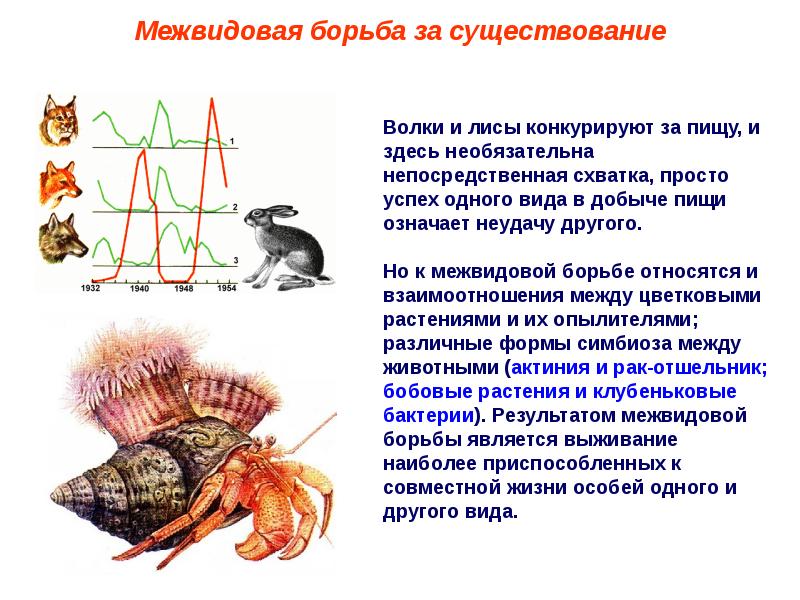 Межвидовая борьба за существование

1

2

3

1932 1940 1948 1954

Волки и лисы конкурируют за пищу, и здесь необязательна непосредственная схватка, просто успех одного вида в добыче пищи означает неудачу другого.

Но к межвидовой борьбе относятся и взаимоотношения между цветковыми растениями и их опылителями; различные формы симбиоза между животными (актиния и рак-отшельник; бобовые растения и клубеньковые бактерии). Результатом межвидовой борьбы является выживание наиболее приспособленных к совместной жизни особей одного и другого вида.